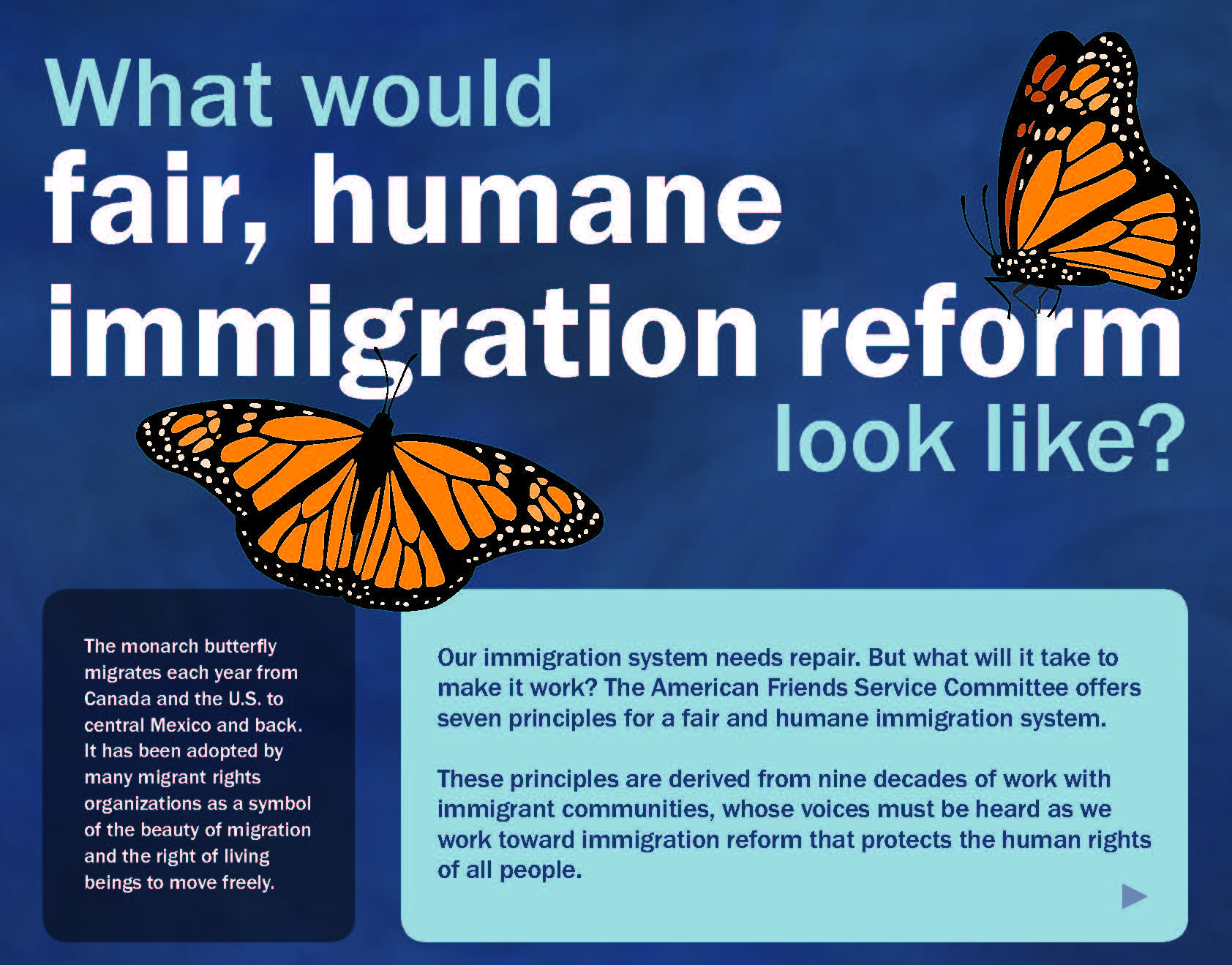 What would
fair, humane
immigration reform
look like?

The monarch butterfly migrates each year from Canada and the U.S. to central Mexico and back. It has been adopted by many migrant rights organizations as a symbol of the beauty of migration and the right of living beings to move freely.

Our immigration system needs repair. But what will it take to make it work? The American Friends Service Committee offers seven principles for a fair and humane immigration system.

These principles are derived from nine decades of work with immigrant communities, whose voices must be heard as we work toward immigration reform that protects the human rights of all people.